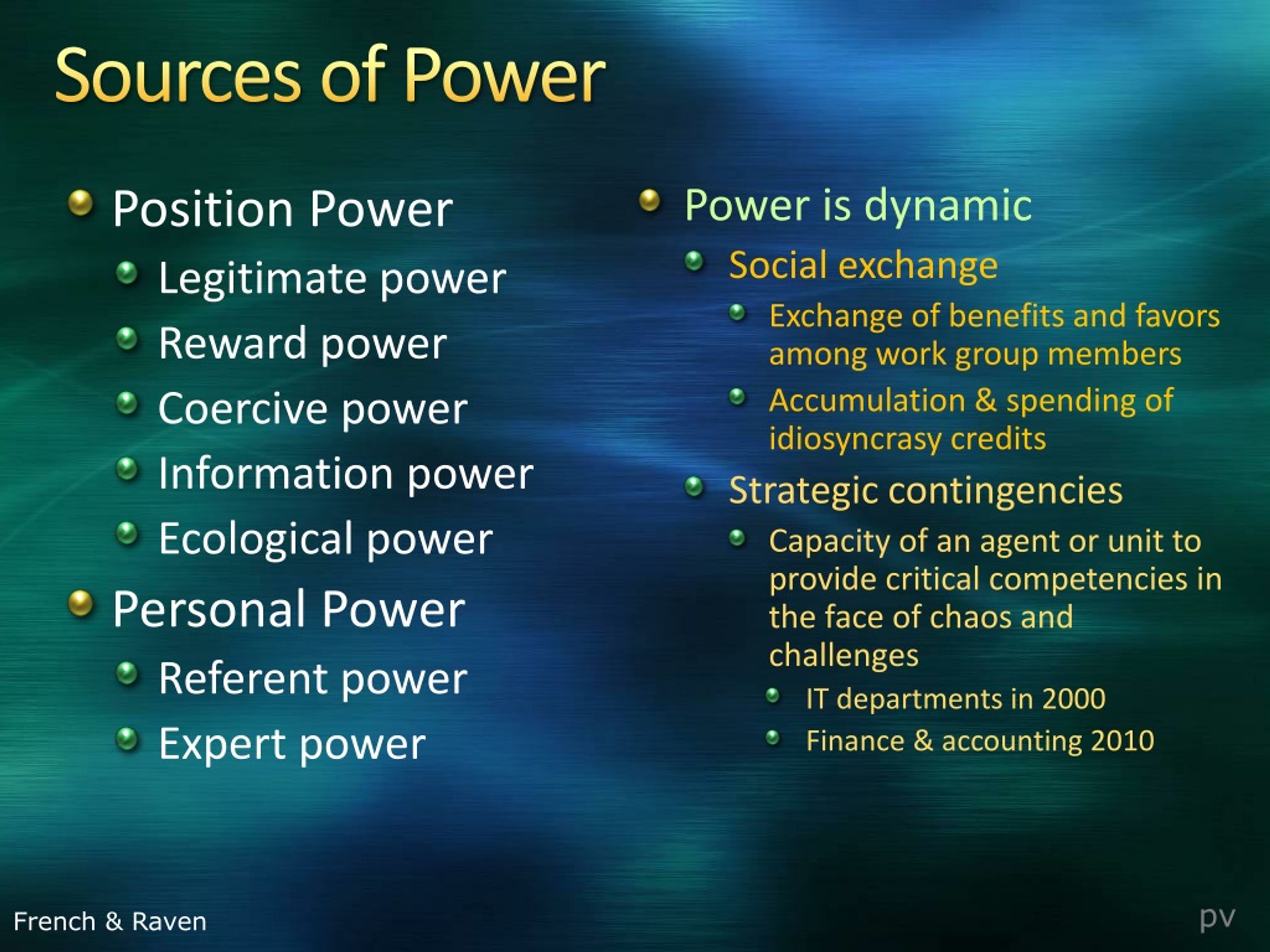 Sources of Power

- Position Power
  - Legitimate power
  - Reward power
  - Coercive power
  - Information power
  - Ecological power
- Personal Power
  - Referent power
  - Expert power

- Power is dynamic
  - Social exchange
    - Exchange of benefits and favors among work group members
    - Accumulation & spending of idiosyncrasy credits
  - Strategic contingencies
    - Capacity of an agent or unit to provide critical competencies in the face of chaos and challenges
      - IT departments in 2000
      - Finance & accounting 2010

French & Raven

pv